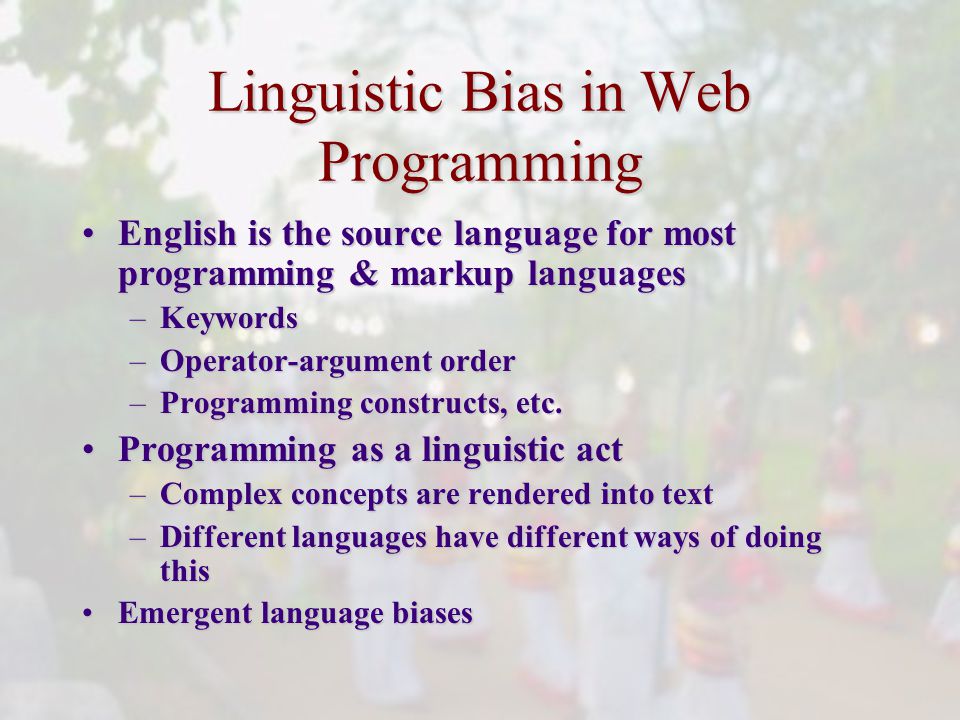 Linguistic Bias in Web Programming

• English is the source language for most programming & markup languages
  – Keywords
  – Operator-argument order
  – Programming constructs, etc.
• Programming as a linguistic act
  – Complex concepts are rendered into text
  – Different languages have different ways of doing this
• Emergent language biases